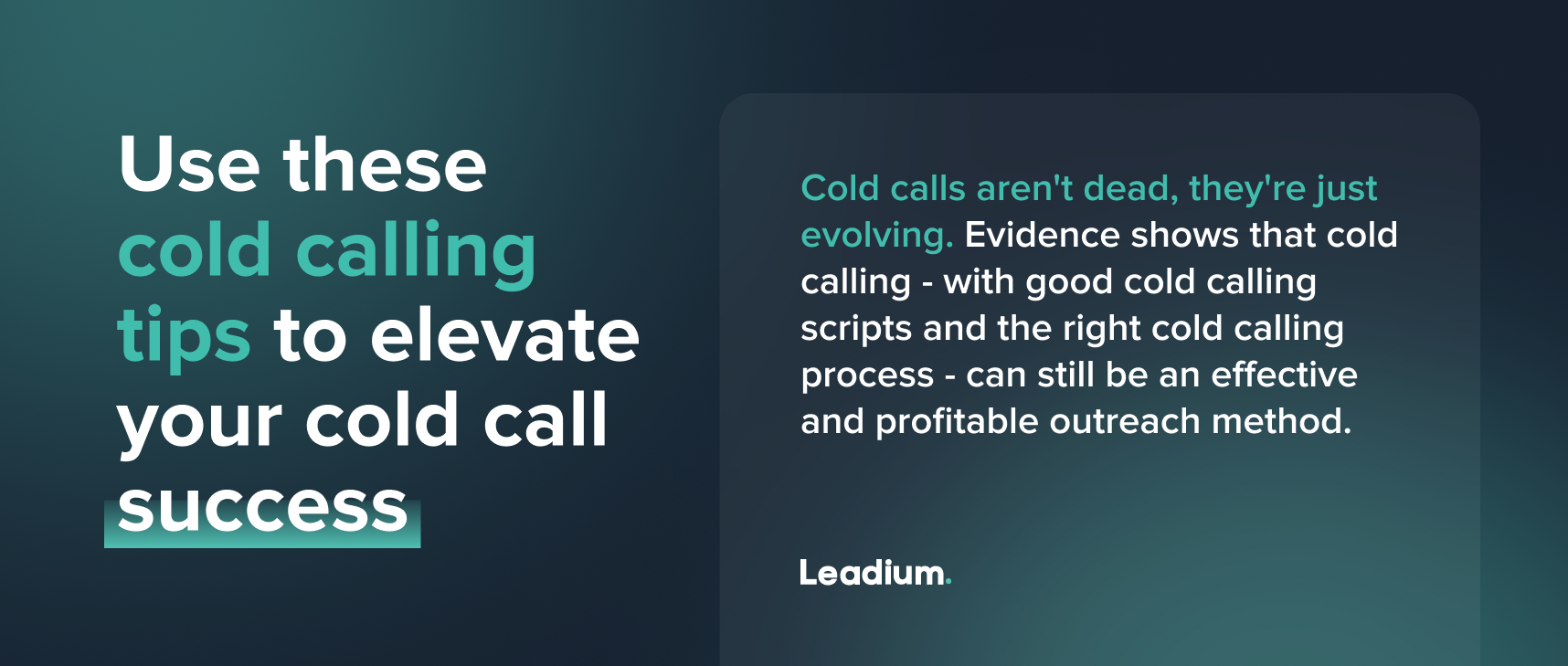 Use these cold calling tips to elevate your cold call success

Cold calls aren't dead, they're just evolving. Evidence shows that cold calling - with good cold calling scripts and the right cold calling process - can still be an effective and profitable outreach method.

Leadium.